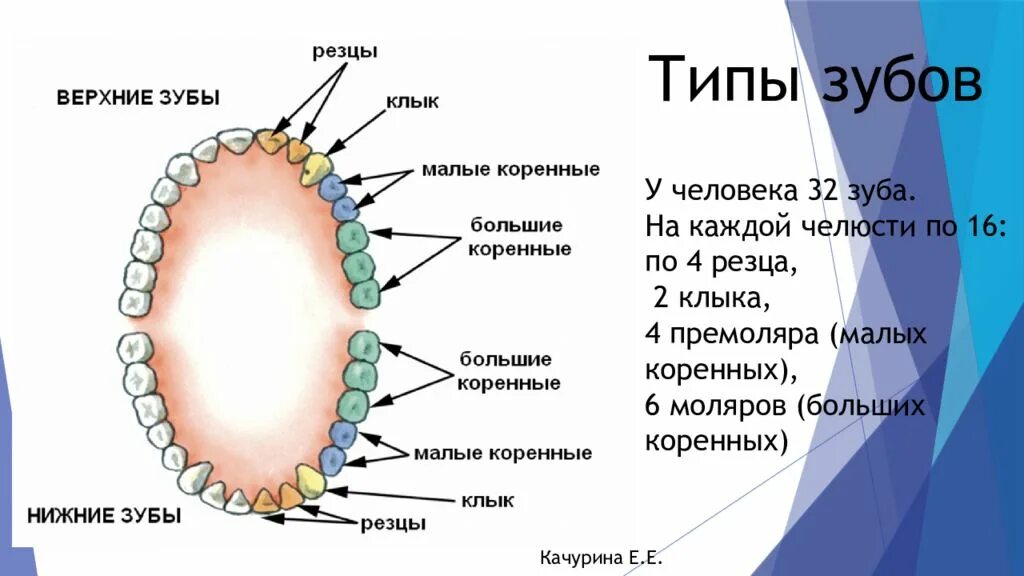 ВЕРХНИЕ ЗУБЫ

резцы

клык

малые коренные

большие коренные

большие коренные

малые коренные

клык

резцы

НИЖНИЕ ЗУБЫ

Типы зубов

У человека 32 зуба.
На каждой челюсти по 16:
по 4 резца,
2 клыка,
4 премоляра (малых коренных),
6 моляров (больших коренных)

Качурина Е.Е.